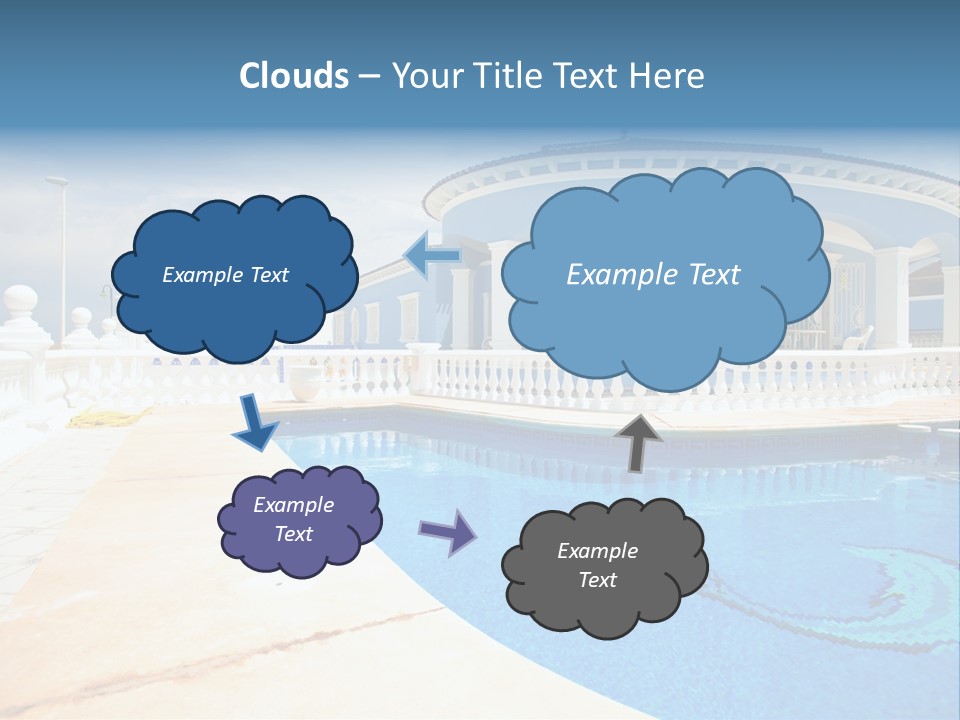 Clouds – Your Title Text Here

Example Text

Example Text

Example Text

Example Text